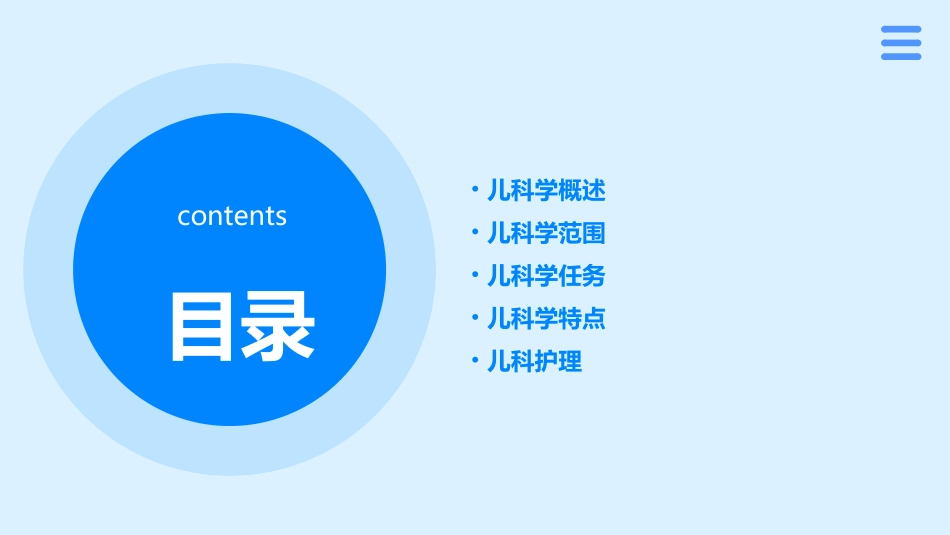 contents

目录

· 儿科学概述
· 儿科学范围
· 儿科学任务
· 儿科学特点
· 儿科护理